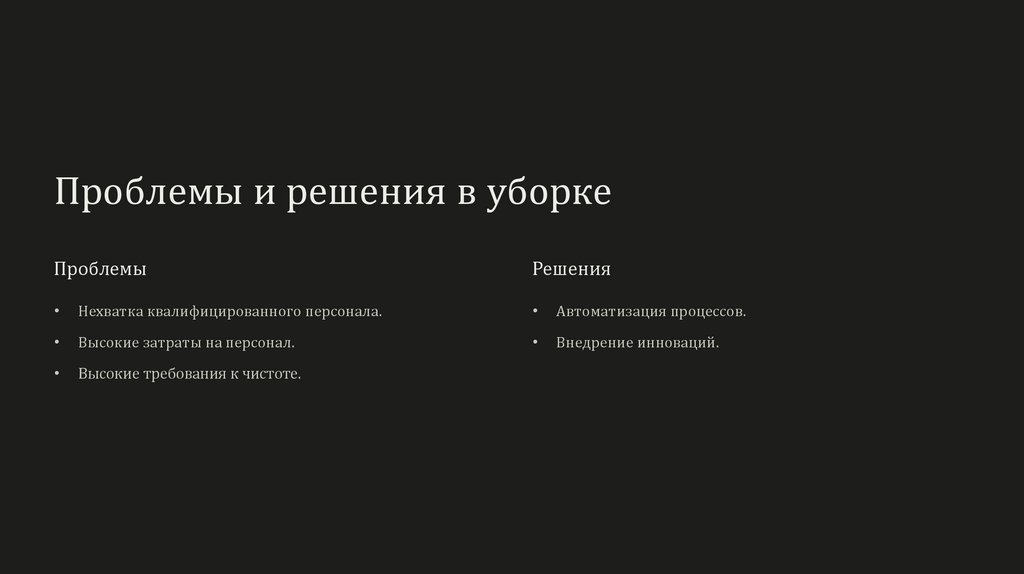 Проблемы и решения в уборке

Проблемы

• Нехватка квалифицированного персонала.

• Высокие затраты на персонал.

• Высокие требования к чистоте.

Решения

• Автоматизация процессов.

• Внедрение инноваций.